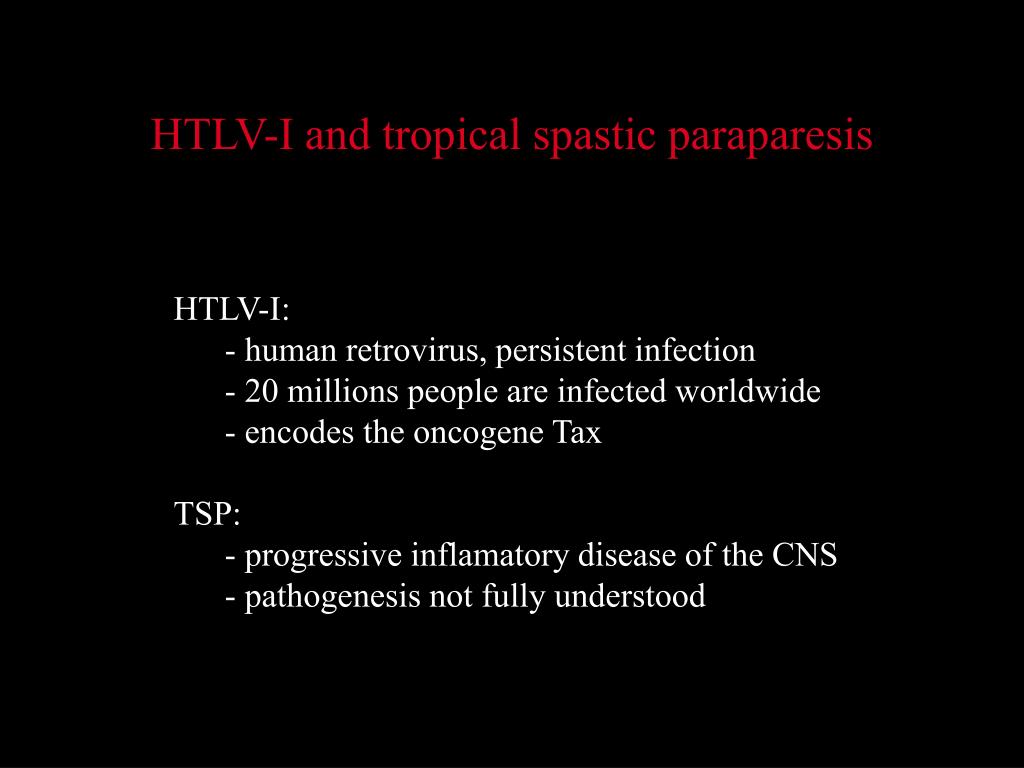 HTLV-I and tropical spastic paraparesis

HTLV-I:
- human retrovirus, persistent infection
- 20 millions people are infected worldwide
- encodes the oncogene Tax

TSP:
- progressive inflamatory disease of the CNS
- pathogenesis not fully understood